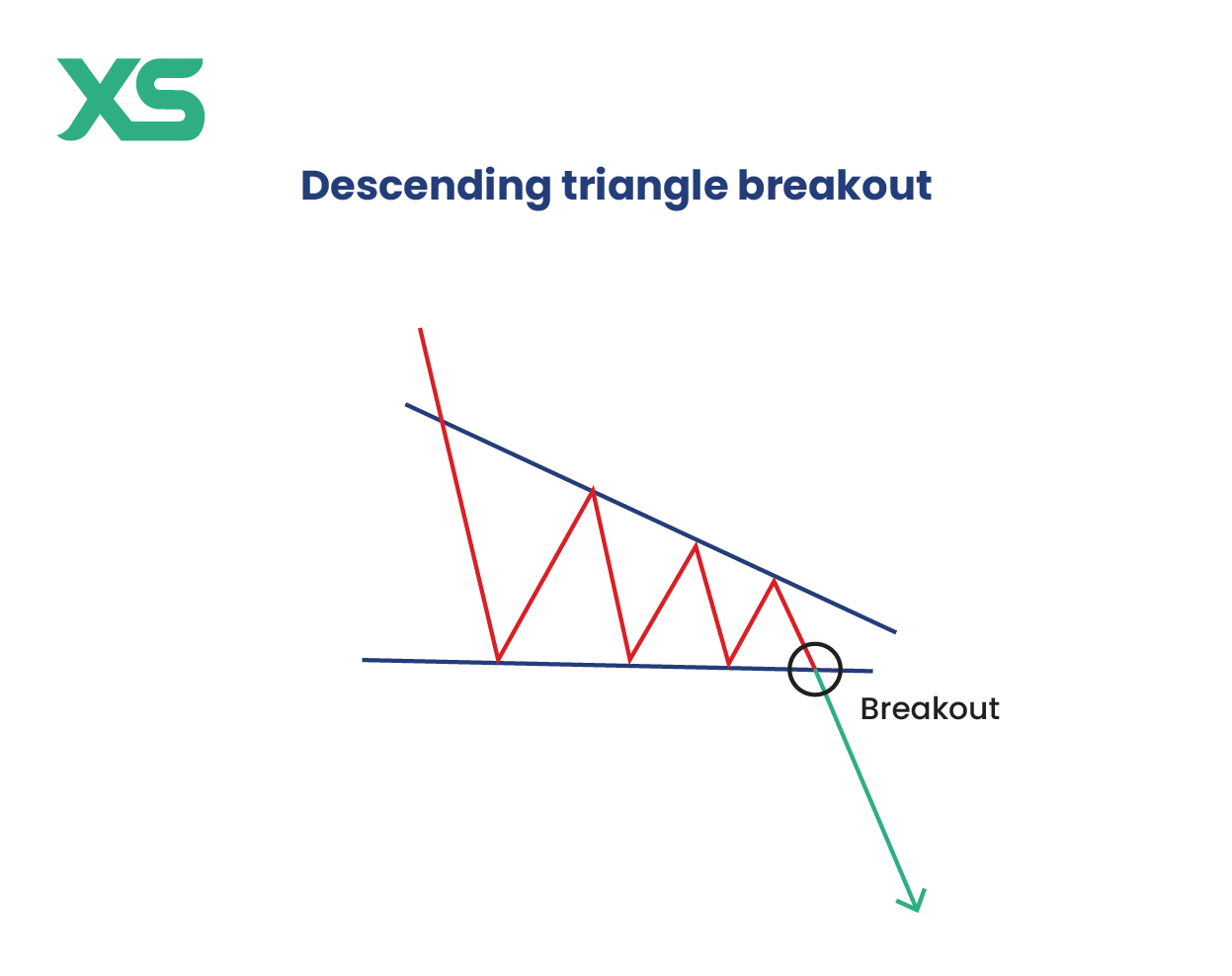 XS

Descending triangle breakout

Breakout